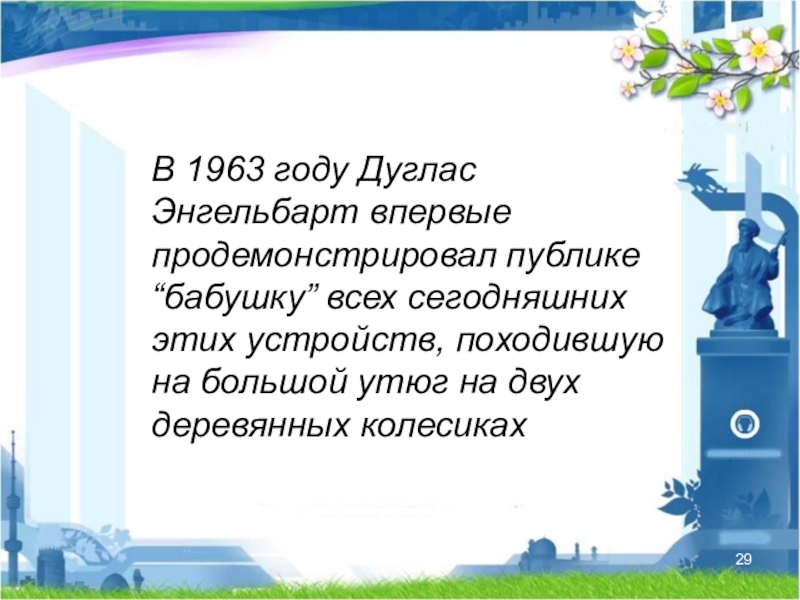 В 1963 году Дуглас Энгельбарт впервые продемонстрировал публике “бабушку” всех сегодняшних этих устройств, походившую на большой утюг на двух деревянных колесиках

29